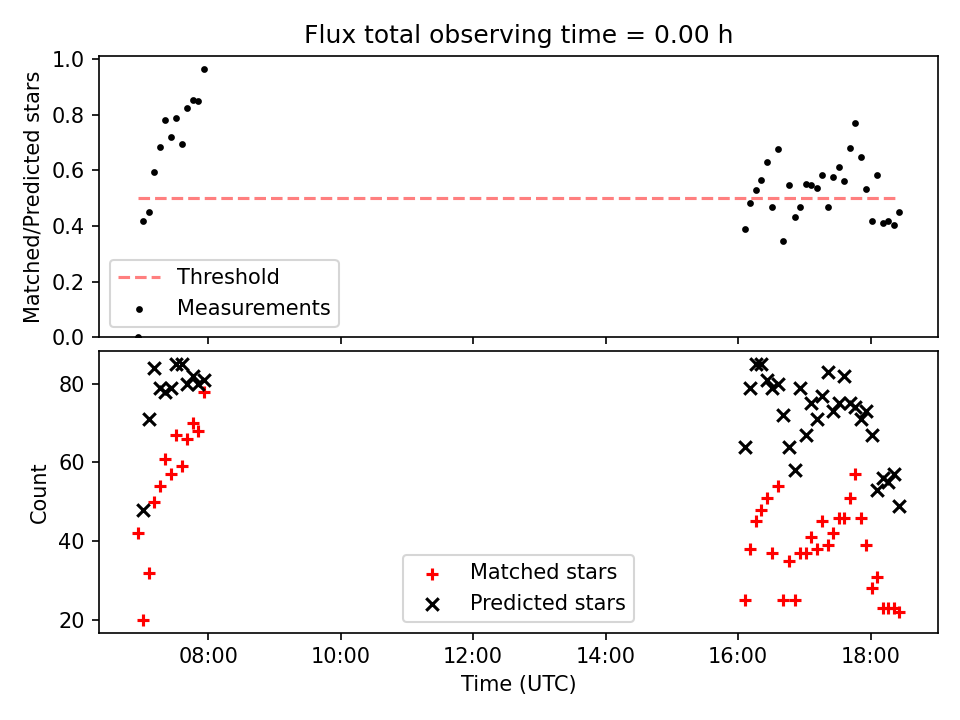 Flux total observing time = 0.00 h

Matched/Predicted stars

1.0
0.8
0.6
0.4
0.2
0.0

Threshold
Measurements

Count

80
60
40
20

Matched stars
Predicted stars

08:00
10:00
12:00
14:00
16:00
18:00

Time (UTC)